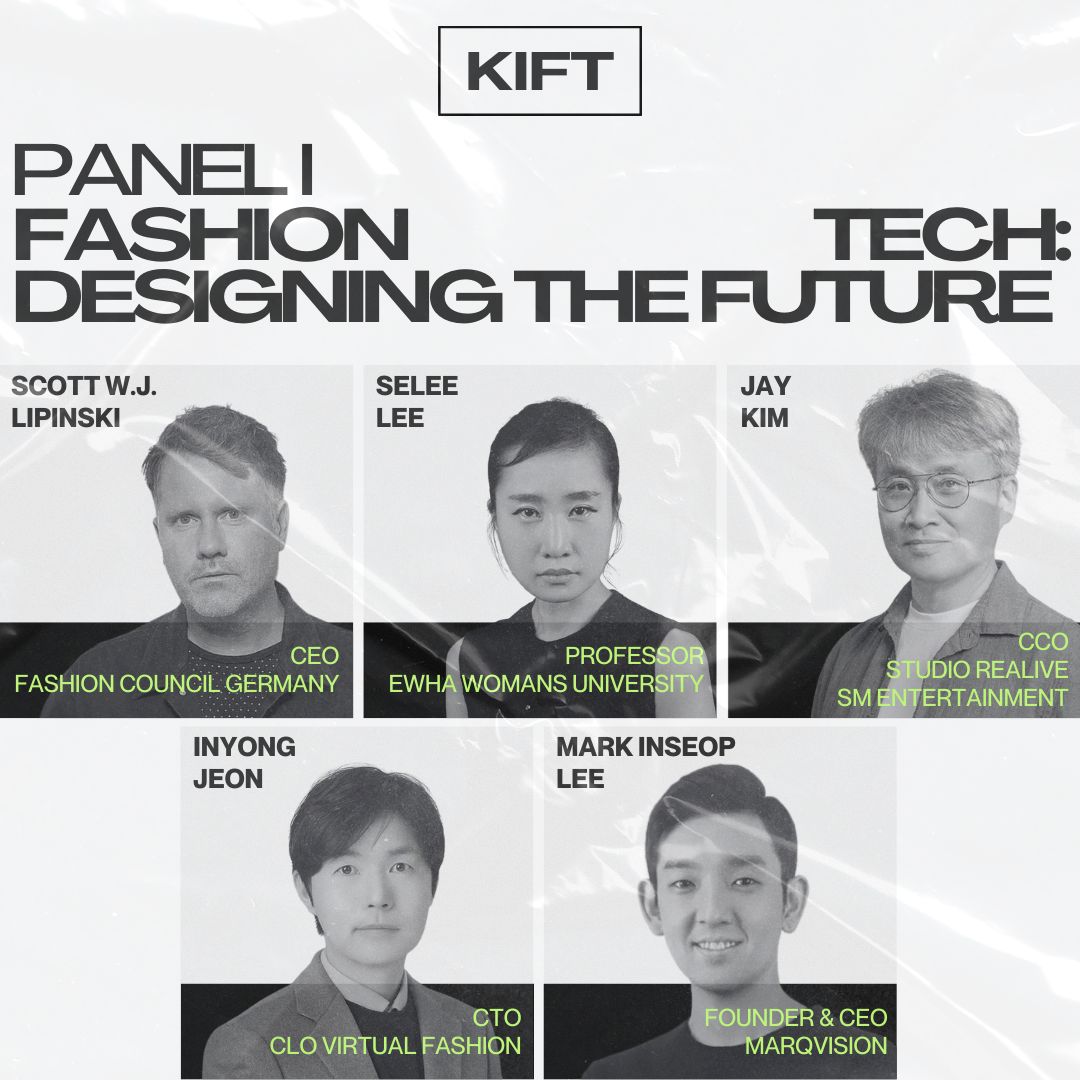 KIFT

PANEL I
FASHION TECH:
DESIGNING THE FUTURE

SCOTT W.J.
LIPINSKI

CEO
FASHION COUNCIL GERMANY

SELEE
LEE

PROFESSOR
EWHA WOMANS UNIVERSITY

JAY
KIM

CCO
STUDIO REALIVE
SM ENTERTAINMENT

INYONG
JEON

CTO
CLO VIRTUAL FASHION

MARK INSEOP
LEE

FOUNDER & CEO
MARQVISION